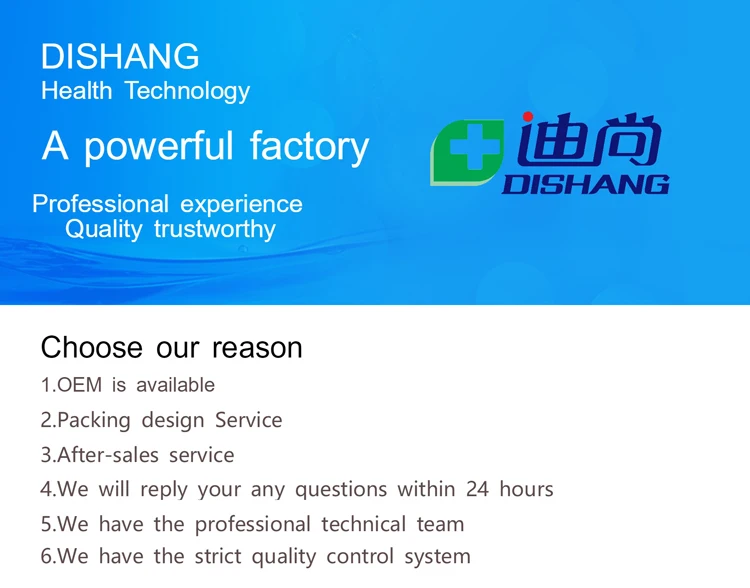 DISHANG
Health Technology

A powerful factory

Professional experience
Quality trustworthy

迪尚
DISHANG

Choose our reason

1.OEM is available

2.Packing design Service

3.After-sales service

4.We will reply your any questions within 24 hours

5.We have the professional technical team

6.We have the strict quality control system